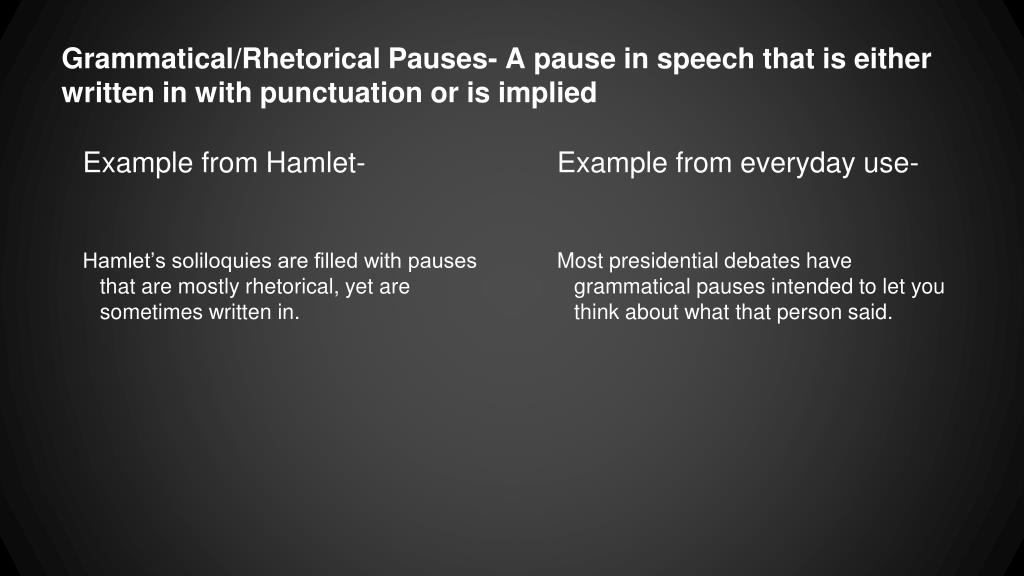 Grammatical/Rhetorical Pauses- A pause in speech that is either written in with punctuation or is implied

Example from Hamlet-

Hamlet’s soliloquies are filled with pauses that are mostly rhetorical, yet are sometimes written in.

Example from everyday use-

Most presidential debates have grammatical pauses intended to let you think about what that person said.